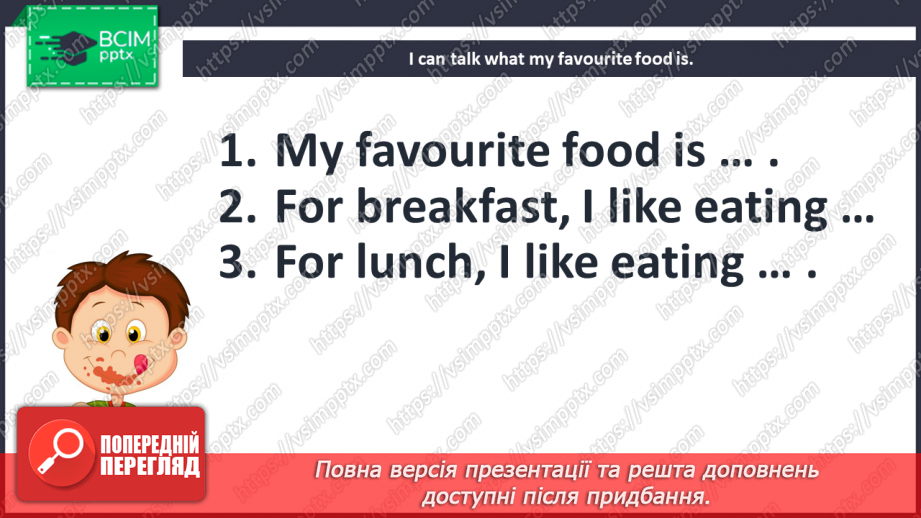 ВСІМ pptx

I can talk what my favourite food is.

1. My favourite food is … .
2. For breakfast, I like eating …
3. For lunch, I like eating … .

https://vsimpptx.com

ПОПЕРЕДНІЙ ПЕРЕГЛЯД

Повна версія презентації та решта доповнень доступні після придбання.